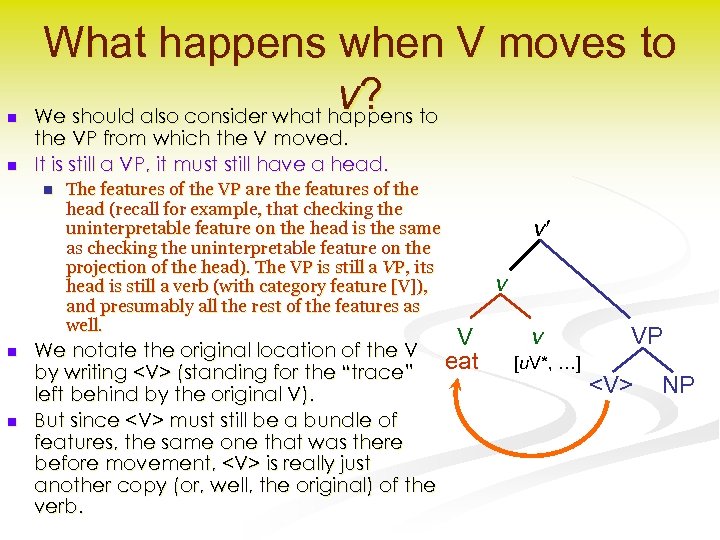 What happens when V moves to v?

We should also consider what happens to the VP from which the V moved.

It is still a VP, it must still have a head.

The features of the VP are the features of the head (recall for example, that checking the uninterpretable feature on the head is the same as checking the uninterpretable feature on the projection of the head). The VP is still a VP, its head is still a verb (with category feature [V]), and presumably all the rest of the features as well.

We notate the original location of the V by writing <V> (standing for the "trace" left behind by the original V).

But since <V> must still be a bundle of features, the same one that was there before movement, <V> is really just another copy (or, well, the original) of the verb.

v′
v
V
eat
v
[uV*, ...]
VP
<V>
NP